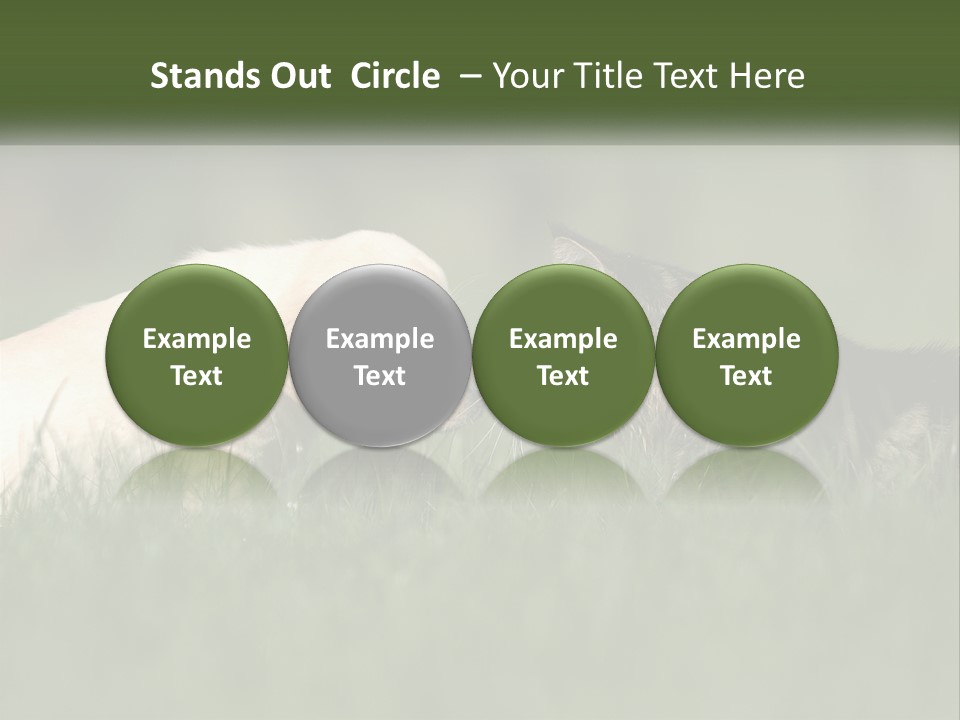 Stands Out  Circle  – Your Title Text Here

Example Text

Example Text

Example Text

Example Text